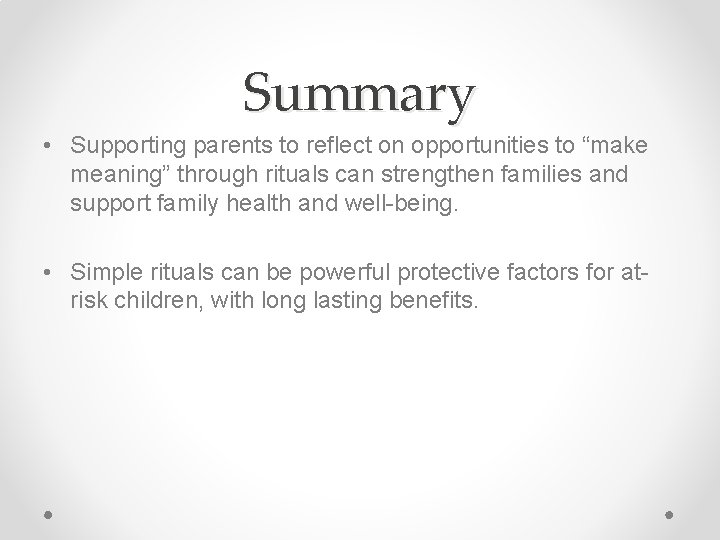 Summary

• Supporting parents to reflect on opportunities to “make meaning” through rituals can strengthen families and support family health and well-being.

• Simple rituals can be powerful protective factors for at-risk children, with long lasting benefits.